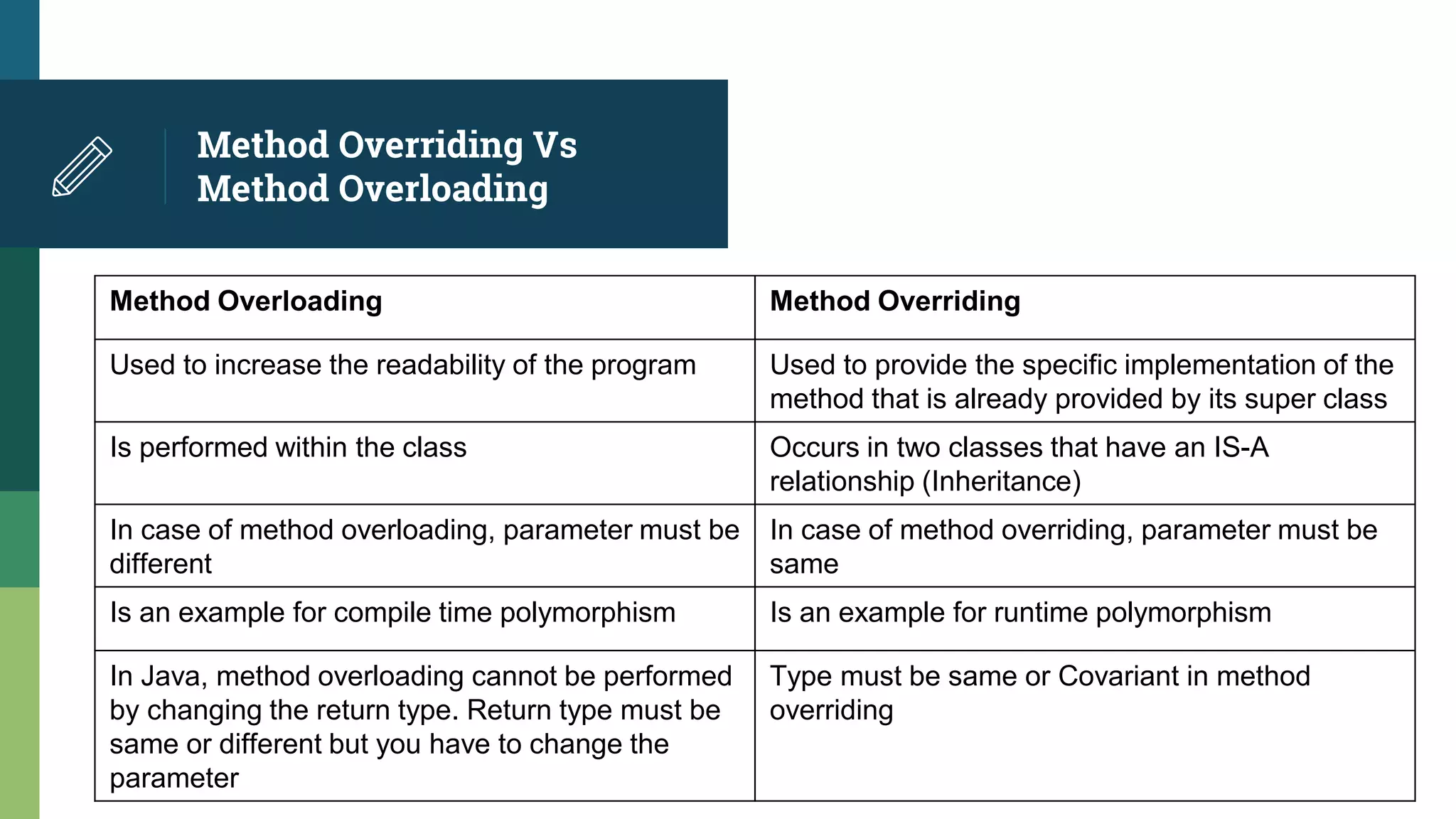 Method Overriding Vs
Method Overloading

| Method Overloading | Method Overriding |
|---|---|
| Used to increase the readability of the program | Used to provide the specific implementation of the method that is already provided by its super class |
| Is performed within the class | Occurs in two classes that have an IS-A relationship (Inheritance) |
| In case of method overloading, parameter must be different | In case of method overriding, parameter must be same |
| Is an example for compile time polymorphism | Is an example for runtime polymorphism |
| In Java, method overloading cannot be performed by changing the return type. Return type must be same or different but you have to change the parameter | Type must be same or Covariant in method overriding |